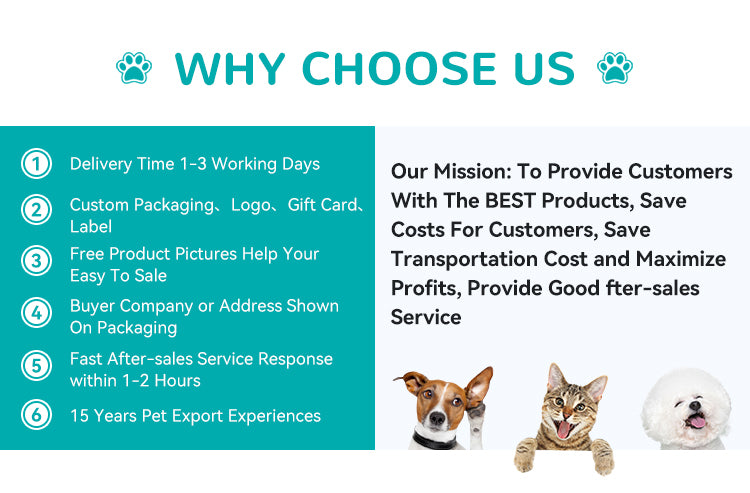 WHY CHOOSE US

1 Delivery Time 1-3 Working Days

2 Custom Packaging、Logo、Gift Card、Label

3 Free Product Pictures Help Your Easy To Sale

4 Buyer Company or Address Shown On Packaging

5 Fast After-sales Service Response within 1-2 Hours

6 15 Years Pet Export Experiences

Our Mission: To Provide Customers With The BEST Products, Save Costs For Customers, Save Transportation Cost and Maximize Profits, Provide Good fter-sales Service